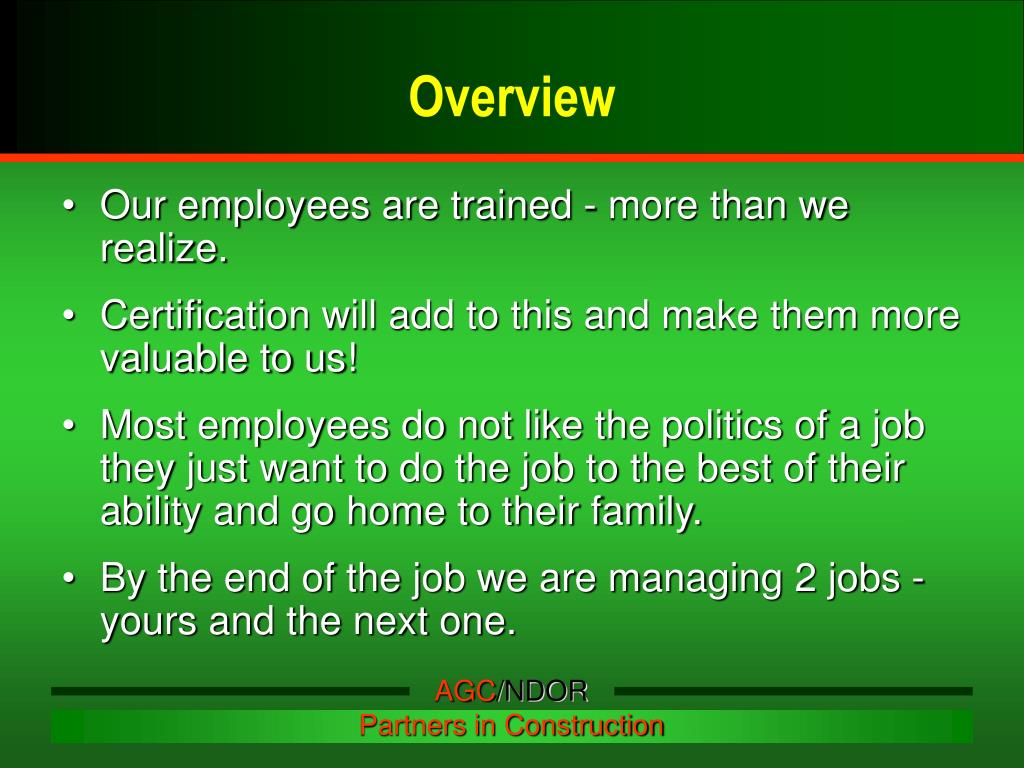 Overview

• Our employees are trained - more than we realize.

• Certification will add to this and make them more valuable to us!

• Most employees do not like the politics of a job they just want to do the job to the best of their ability and go home to their family.

• By the end of the job we are managing 2 jobs - yours and the next one.

AGC/NDOR
Partners in Construction